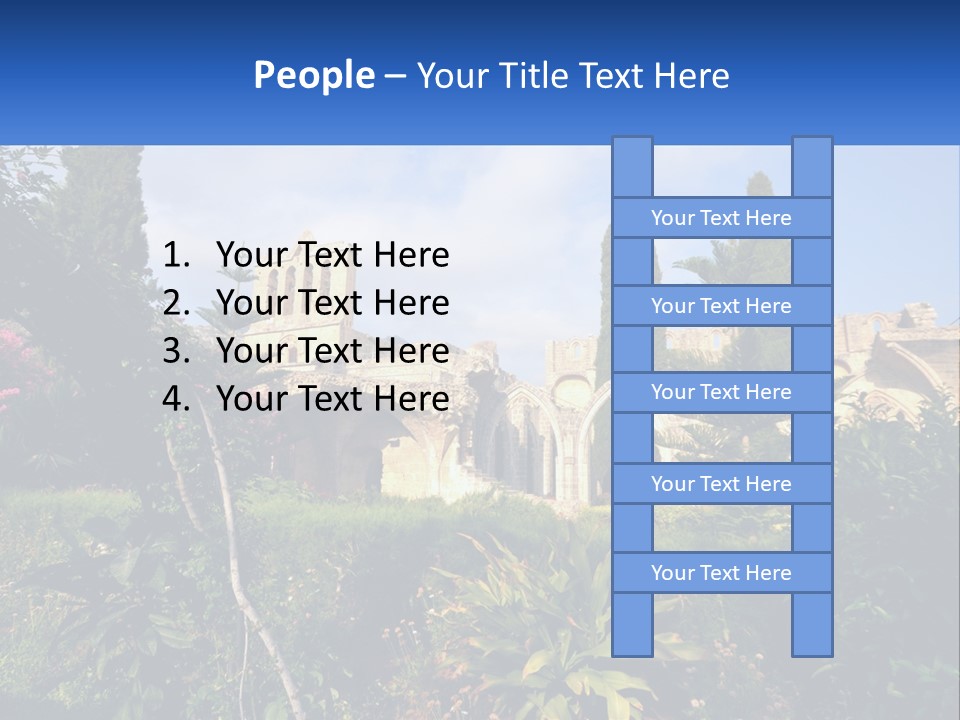 People – Your Title Text Here

1. Your Text Here
2. Your Text Here
3. Your Text Here
4. Your Text Here

Your Text Here

Your Text Here

Your Text Here

Your Text Here

Your Text Here